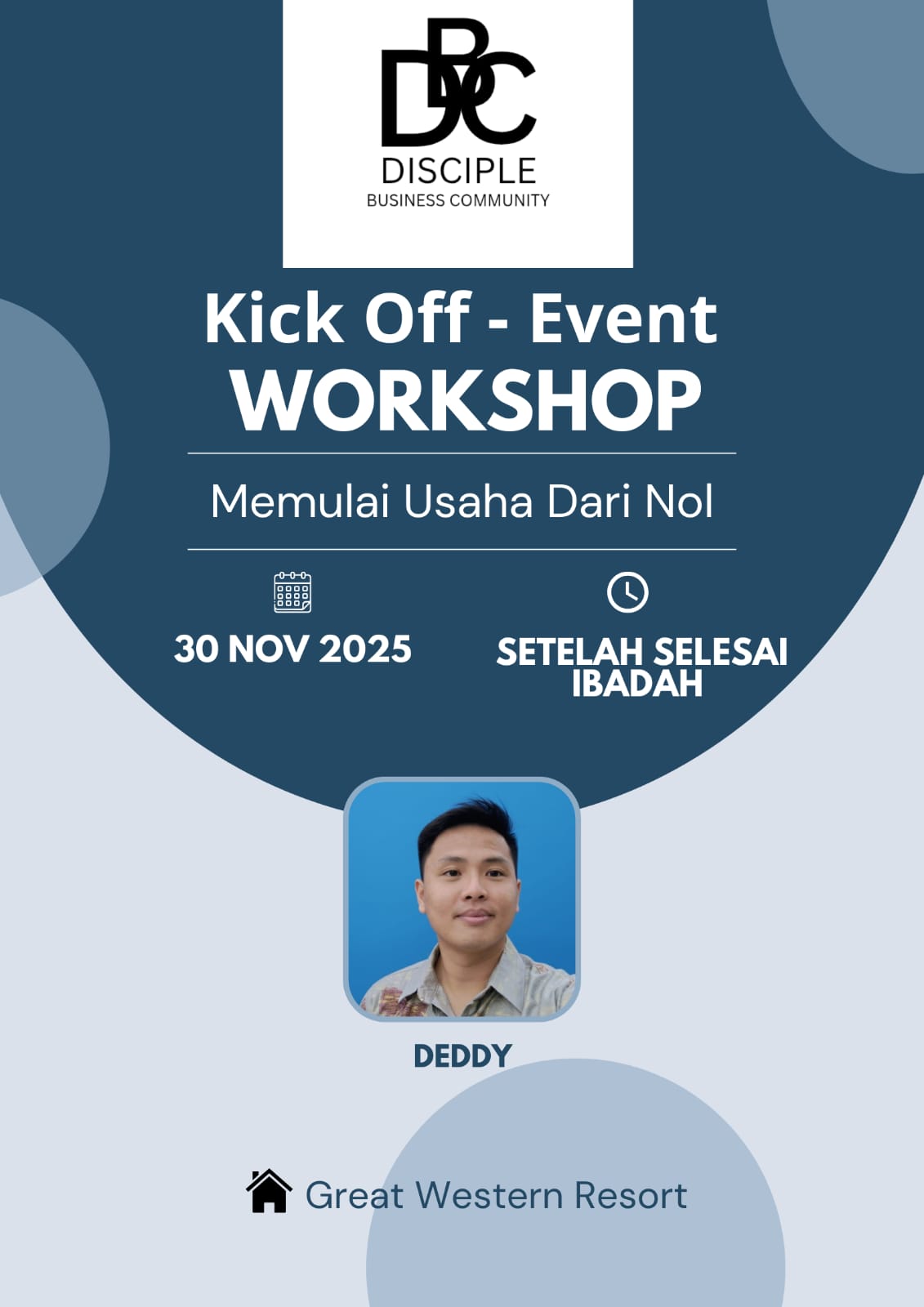 DBC
DISCIPLE
BUSINESS COMMUNITY

Kick Off - Event
WORKSHOP

Memulai Usaha Dari Nol

30 NOV 2025

SETELAH SELESAI IBADAH

DEDDY

Great Western Resort